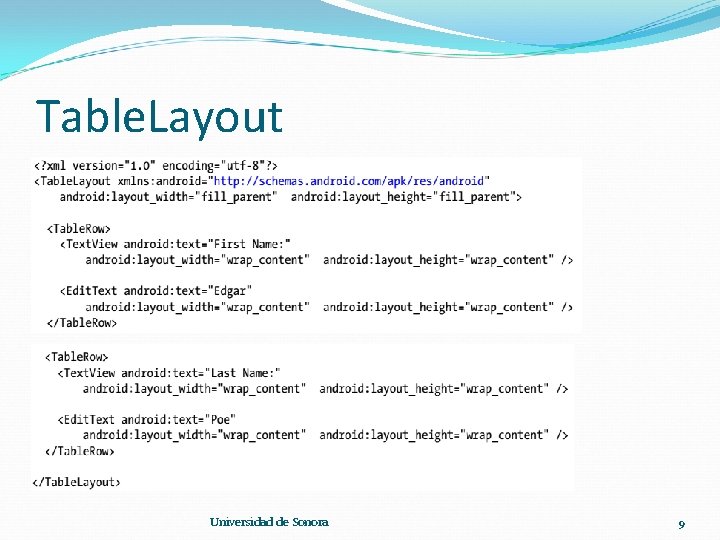 TableLayout

<?xml version="1.0" encoding="utf-8"?>
<TableLayout xmlns:android="http://schemas.android.com/apk/res/android"
android:layout_width="fill_parent" android:layout_height="fill_parent">

<TableRow>
<TextView android:text="First Name:"
android:layout_width="wrap_content" android:layout_height="wrap_content" />

<EditText android:text="Edgar"
android:layout_width="wrap_content" android:layout_height="wrap_content" />
</TableRow>

<TableRow>
<TextView android:text="Last Name:"
android:layout_width="wrap_content" android:layout_height="wrap_content" />

<EditText android:text="Poe"
android:layout_width="wrap_content" android:layout_height="wrap_content" />
</TableRow>

</TableLayout>

Universidad de Sonora

9